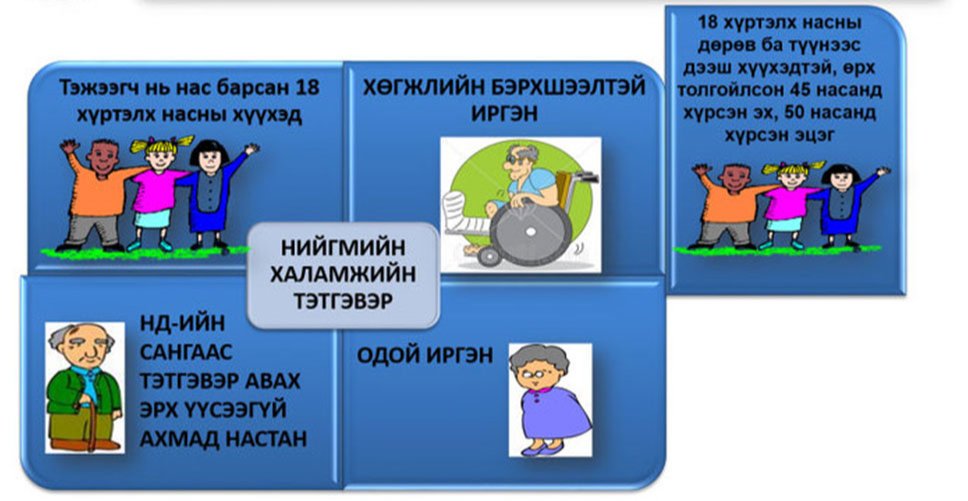 Тэжээгч нь нас барсан 18 хүртэлх насны хүүхэд

ХӨГЖЛИЙН БЭРХШЭЭЛТЭЙ ИРГЭН

18 хүртэлх насны дөрөв ба түүнээс дээш хүүхэдтэй, өрх толгойлсон 45 насанд хүрсэн эх, 50 насанд хүрсэн эцэг

НИЙГМИЙН ХАЛАМЖИЙН ТЭТГЭВЭР

НД-ИЙН САНГААС ТЭТГЭВЭР АВАХ ЭРХ ҮҮСЭЭГҮЙ АХМАД НАСТАН

ОДОЙ ИРГЭН